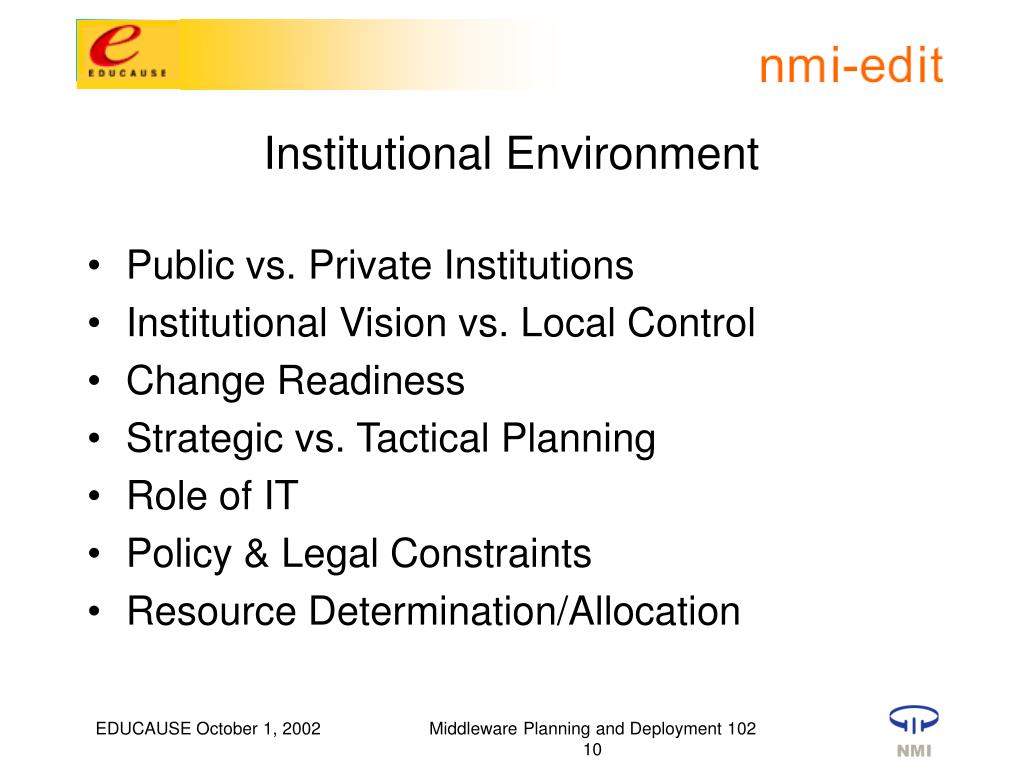 e
EDUCAUSE

nmi-edit

Institutional Environment

• Public vs. Private Institutions
• Institutional Vision vs. Local Control
• Change Readiness
• Strategic vs. Tactical Planning
• Role of IT
• Policy & Legal Constraints
• Resource Determination/Allocation

EDUCAUSE October 1, 2002

Middleware Planning and Deployment 102
10

NMI